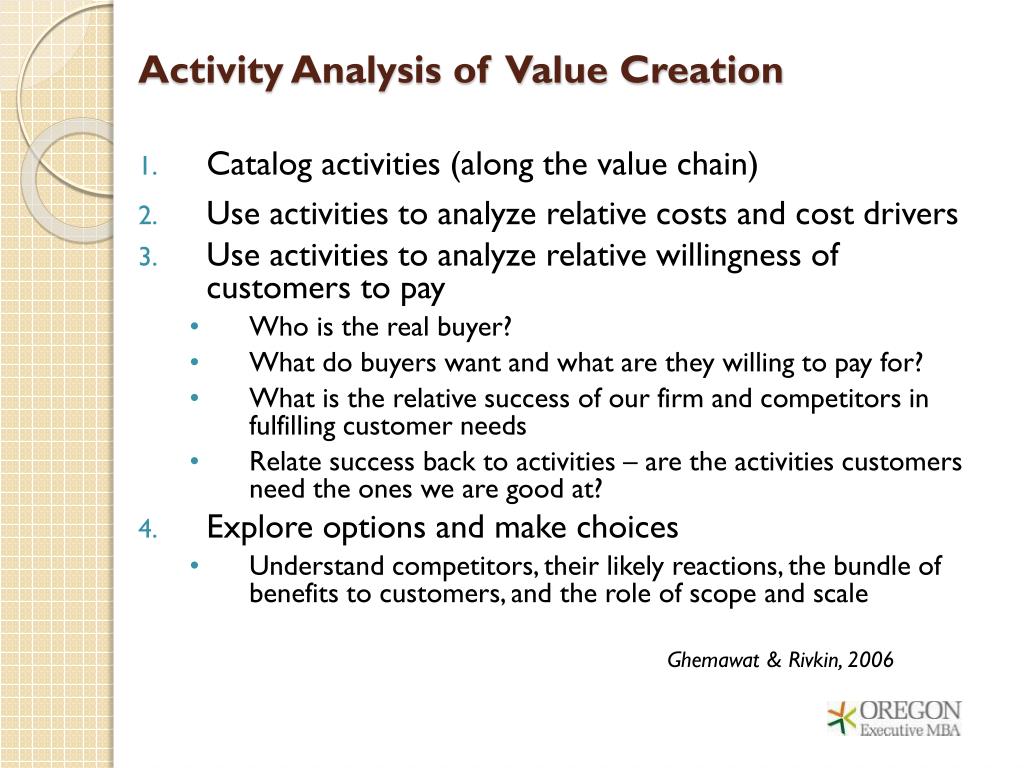 Activity Analysis of Value Creation

1. Catalog activities (along the value chain)
2. Use activities to analyze relative costs and cost drivers
3. Use activities to analyze relative willingness of customers to pay
   • Who is the real buyer?
   • What do buyers want and what are they willing to pay for?
   • What is the relative success of our firm and competitors in fulfilling customer needs
   • Relate success back to activities – are the activities customers need the ones we are good at?
4. Explore options and make choices
   • Understand competitors, their likely reactions, the bundle of benefits to customers, and the role of scope and scale

Ghemawat & Rivkin, 2006

OREGON
Executive MBA